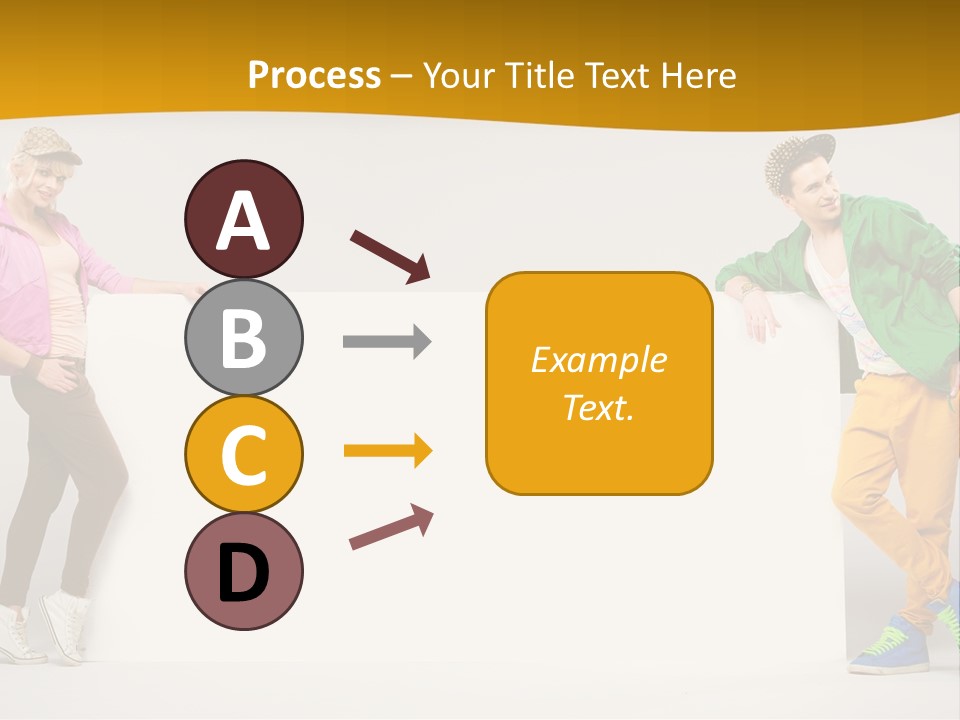 Process – Your Title Text Here

A

B

C

D

Example Text.